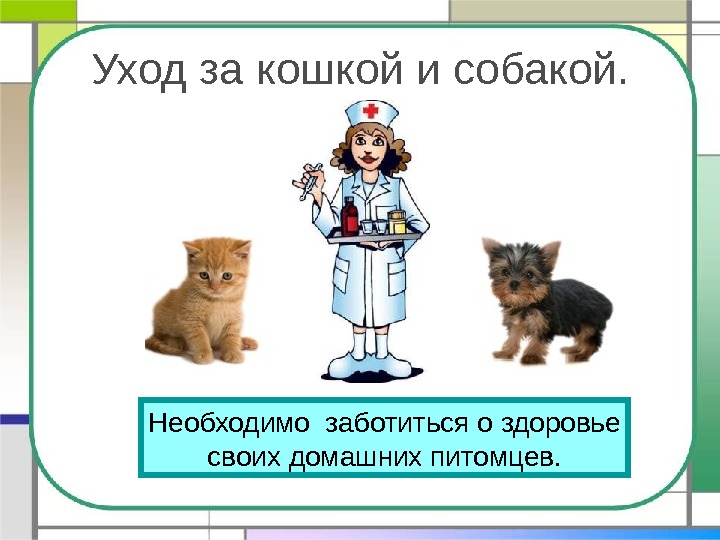 Уход за кошкой и собакой.

Необходимо заботиться о здоровье своих домашних питомцев.